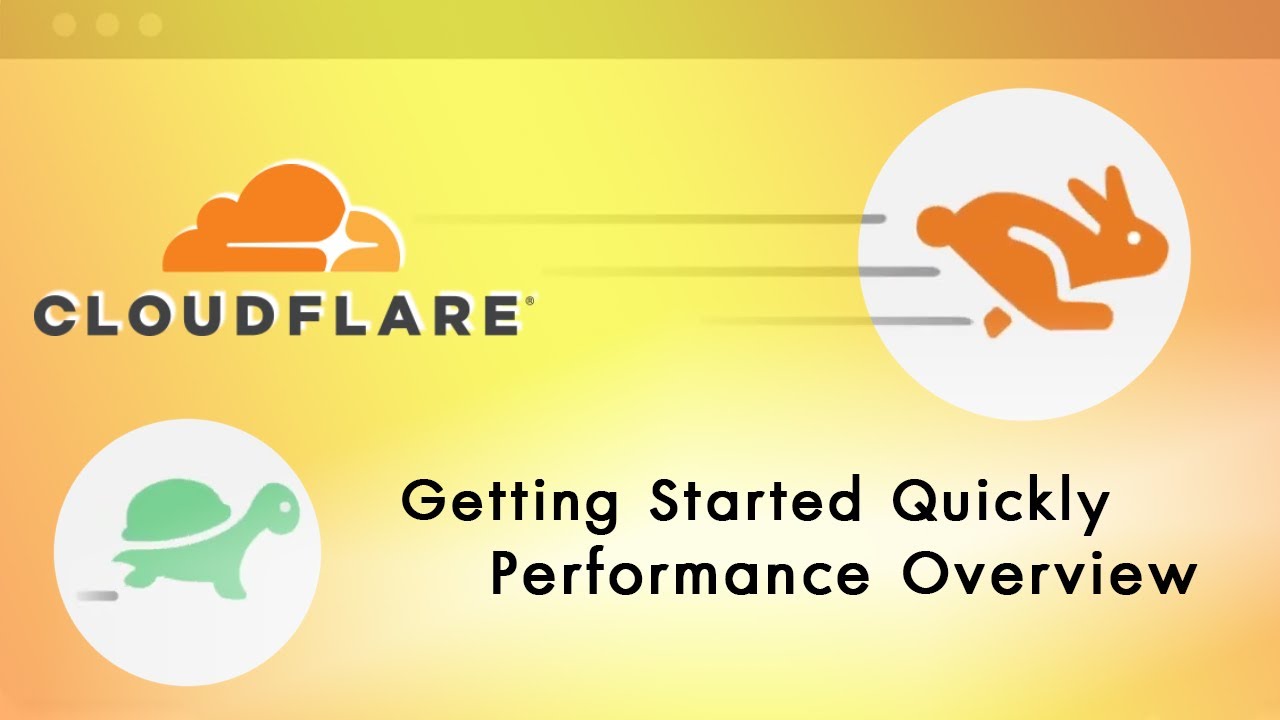 CLOUDFLARE®

Getting Started Quickly
Performance Overview